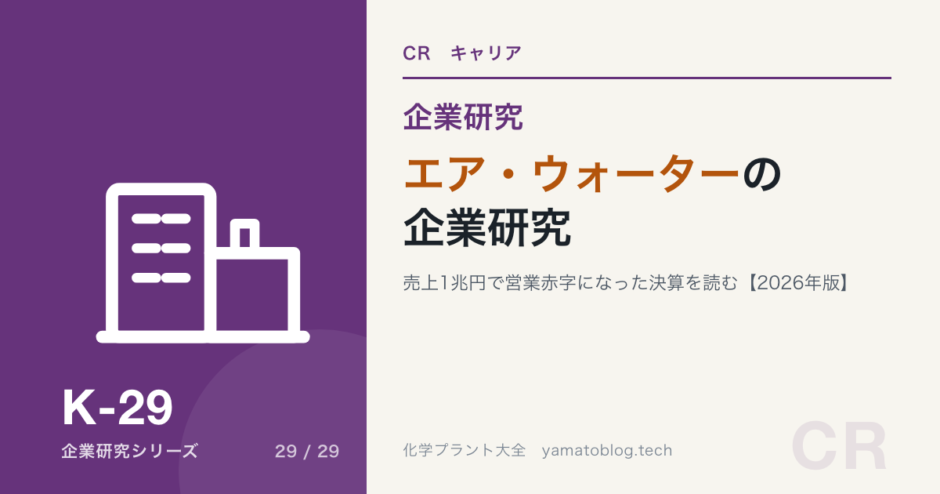 K-29

企業研究シリーズ

29 / 29

CR　キャリア

企業研究

エア・ウォーターの企業研究

売上1兆円で営業赤字になった決算を読む【2026年版】

化学プラント大全　yamatoblog.tech

CR